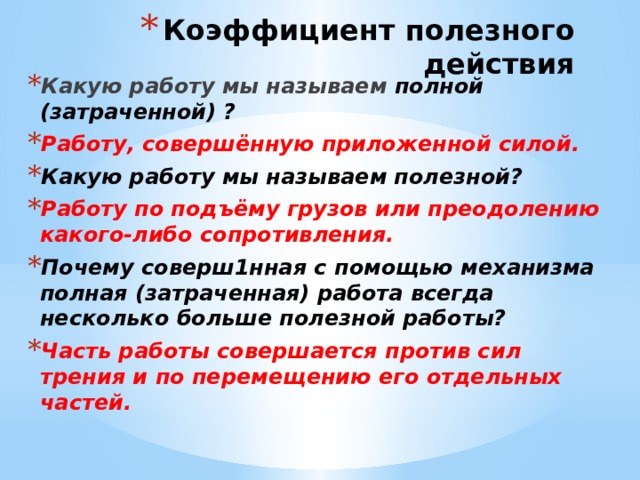 * Коэффициент полезного действия

* Какую работу мы называем полной (затраченной) ?

* Работу, совершённую приложенной силой.

* Какую работу мы называем полезной?

* Работу по подъёму грузов или преодолению какого-либо сопротивления.

* Почему соверш1нная с помощью механизма полная (затраченная) работа всегда несколько больше полезной работы?

* Часть работы совершается против сил трения и по перемещению его отдельных частей.